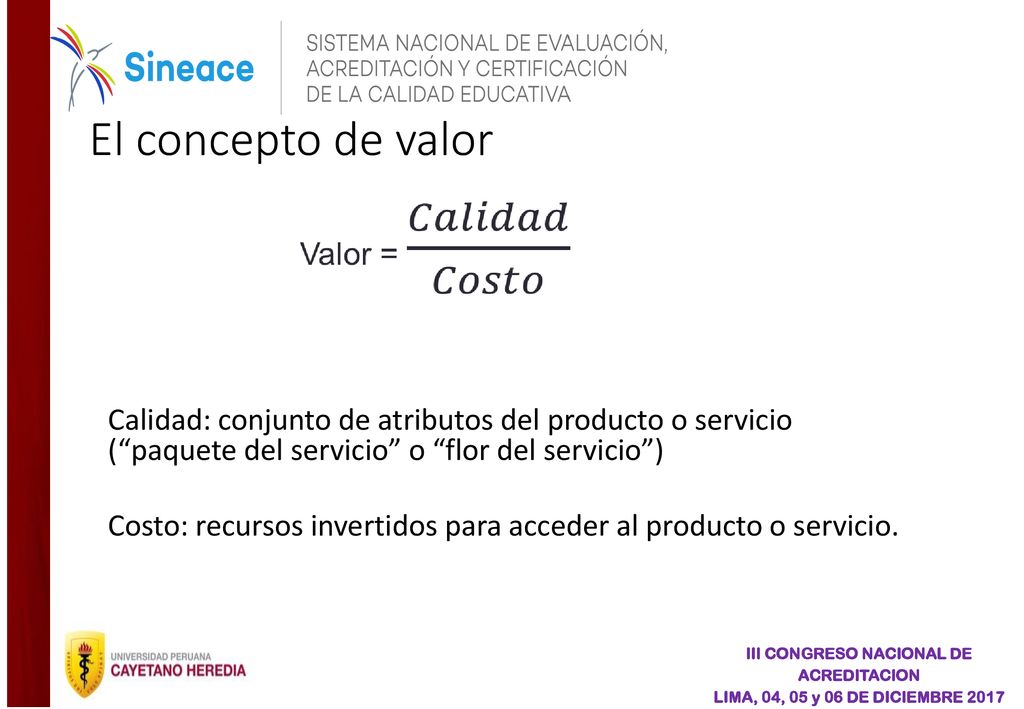 Sineace

SISTEMA NACIONAL DE EVALUACIÓN, ACREDITACIÓN Y CERTIFICACIÓN DE LA CALIDAD EDUCATIVA

El concepto de valor

Valor = $\frac{Calidad}{Costo}$

Calidad: conjunto de atributos del producto o servicio (“paquete del servicio” o “flor del servicio”)

Costo: recursos invertidos para acceder al producto o servicio.

UNIVERSIDAD PERUANA CAYETANO HEREDIA

III CONGRESO NACIONAL DE ACREDITACION
LIMA, 04, 05 y 06 DE DICIEMBRE 2017